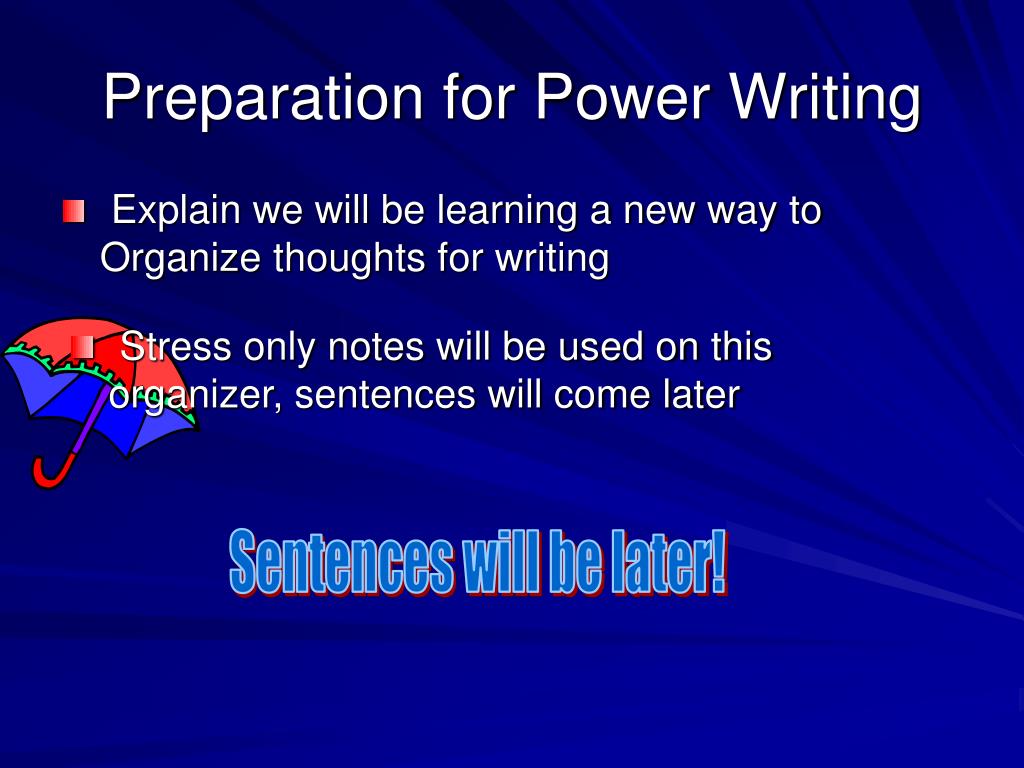 Preparation for Power Writing

Explain we will be learning a new way to Organize thoughts for writing

Stress only notes will be used on this organizer, sentences will come later

Sentences will be later!